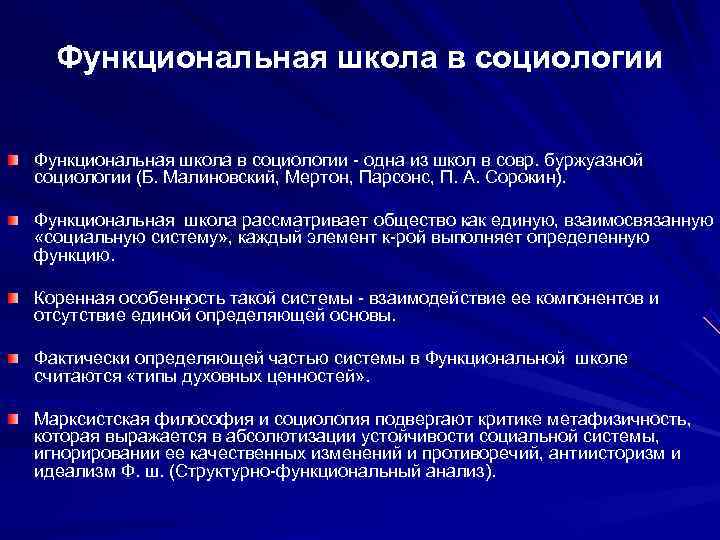 Функциональная школа в социологии

Функциональная школа в социологии - одна из школ в совр. буржуазной социологии (Б. Малиновский, Мертон, Парсонс, П. А. Сорокин).

Функциональная школа рассматривает общество как единую, взаимосвязанную «социальную систему», каждый элемент к-рой выполняет определенную функцию.

Коренная особенность такой системы - взаимодействие ее компонентов и отсутствие единой определяющей основы.

Фактически определяющей частью системы в Функциональной школе считаются «типы духовных ценностей».

Марксистская философия и социология подвергают критике метафизичность, которая выражается в абсолютизации устойчивости социальной системы, игнорировании ее качественных изменений и противоречий, антиисторизм и идеализм Ф. ш. (Структурно-функциональный анализ).